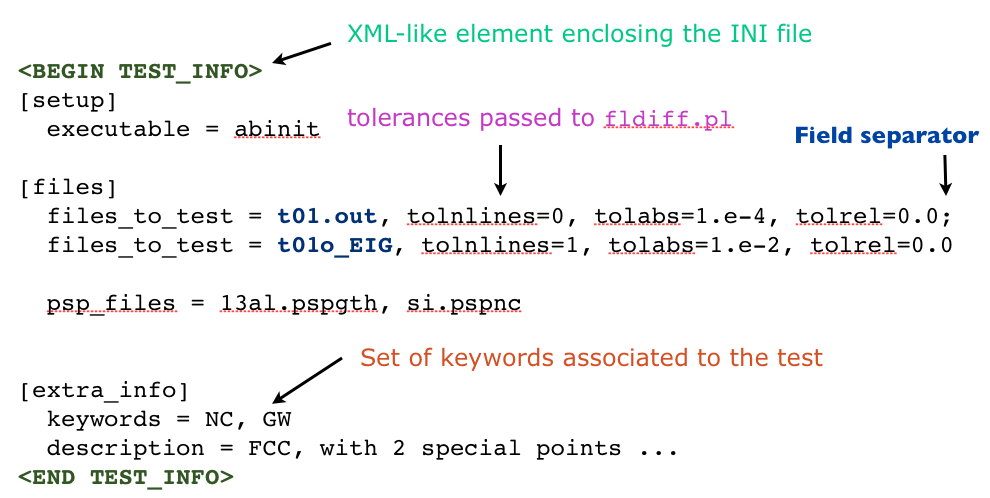 XML-like element enclosing the INI file

<BEGIN TEST_INFO>
[setup]
executable = abinit

tolerances passed to fldiff.pl

Field separator

[files]
files_to_test = t01.out, tolnlines=0, tolabs=1.e-4, tolrel=0.0;
files_to_test = t01o_EIG, tolnlines=1, tolabs=1.e-2, tolrel=0.0

psp_files = 13al.pspgth, si.pspnc

Set of keywords associated to the test

[extra_info]
keywords = NC, GW
description = FCC, with 2 special points ...
<END TEST_INFO>